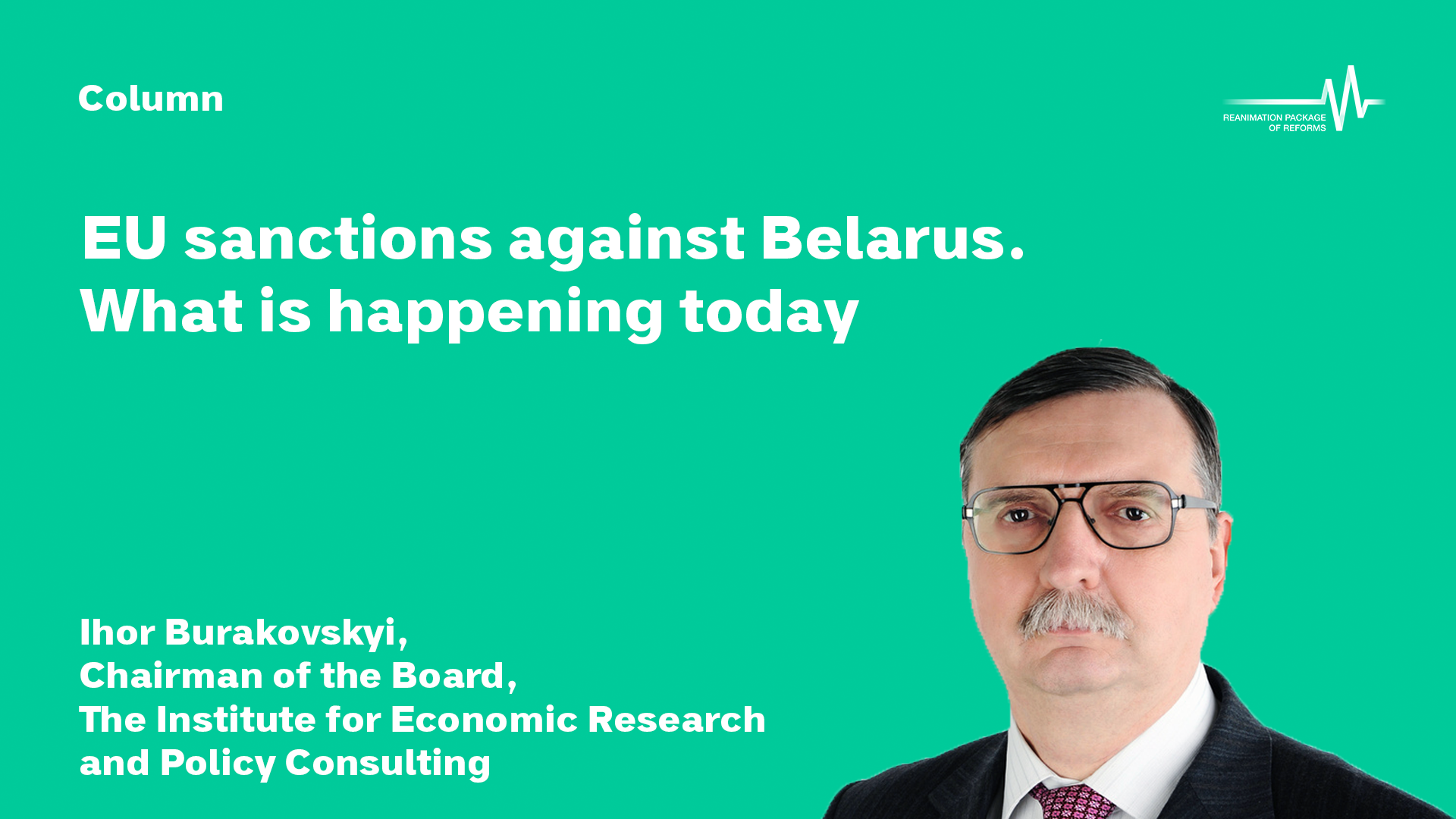 Column

REANIMATION PACKAGE OF REFORMS

EU sanctions against Belarus. What is happening today

Ihor Burakovskyi,
Chairman of the Board,
The Institute for Economic Research and Policy Consulting